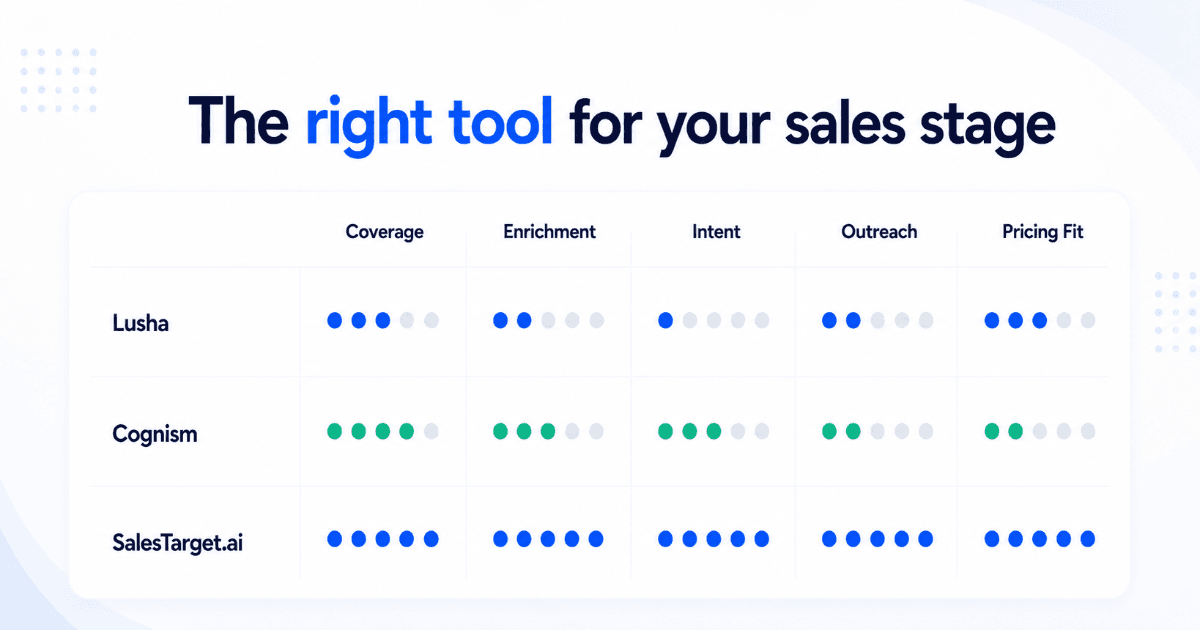 The right tool for your sales stage

| | Coverage | Enrichment | Intent | Outreach | Pricing Fit |
|---|---|---|---|---|---|
| Lusha | | | | | |
| Cognism | | | | | |
| SalesTarget.ai | | | | | |